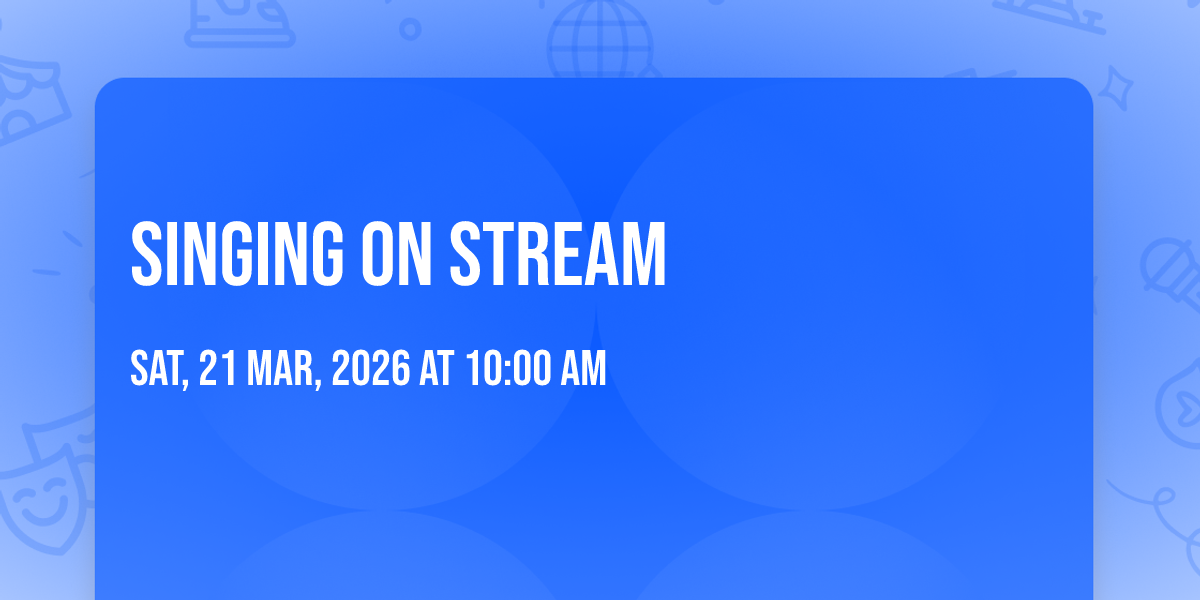 SINGING ON STREAM

SAT, 21 MAR, 2026 AT 10:00 AM